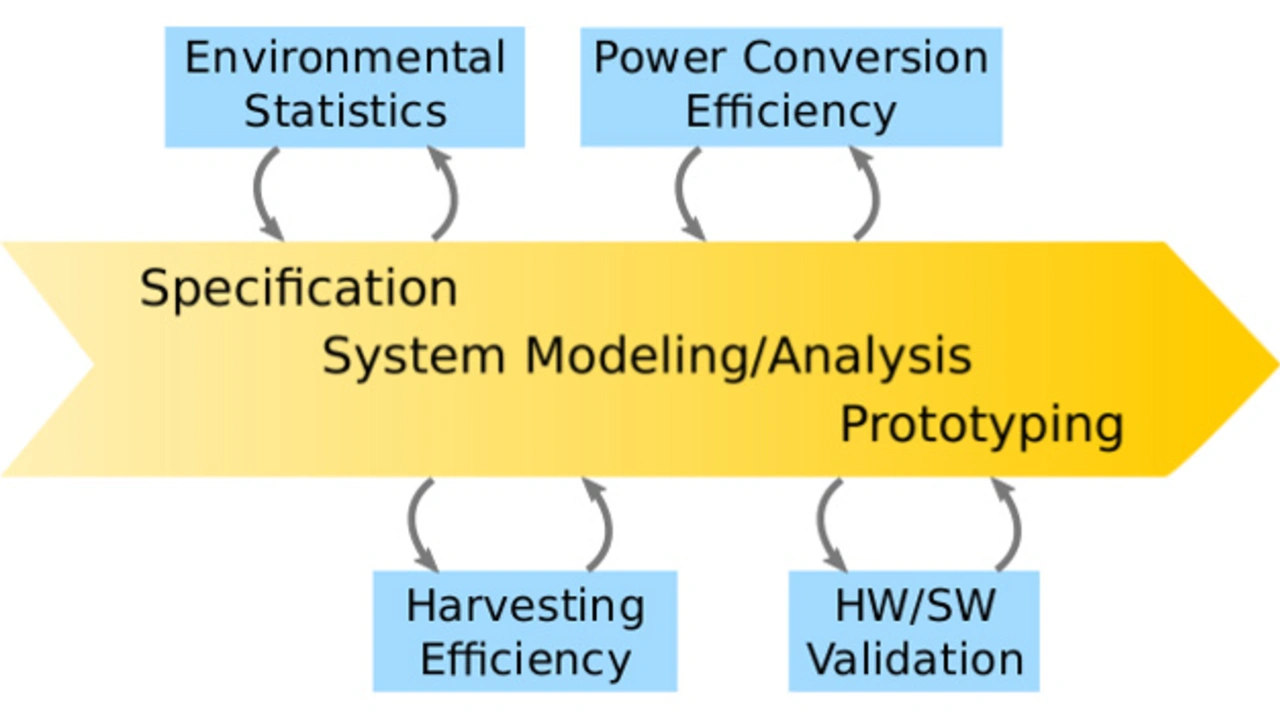 Environmental Statistics

Power Conversion Efficiency

Specification

System Modeling/Analysis

Prototyping

Harvesting Efficiency

HW/SW Validation